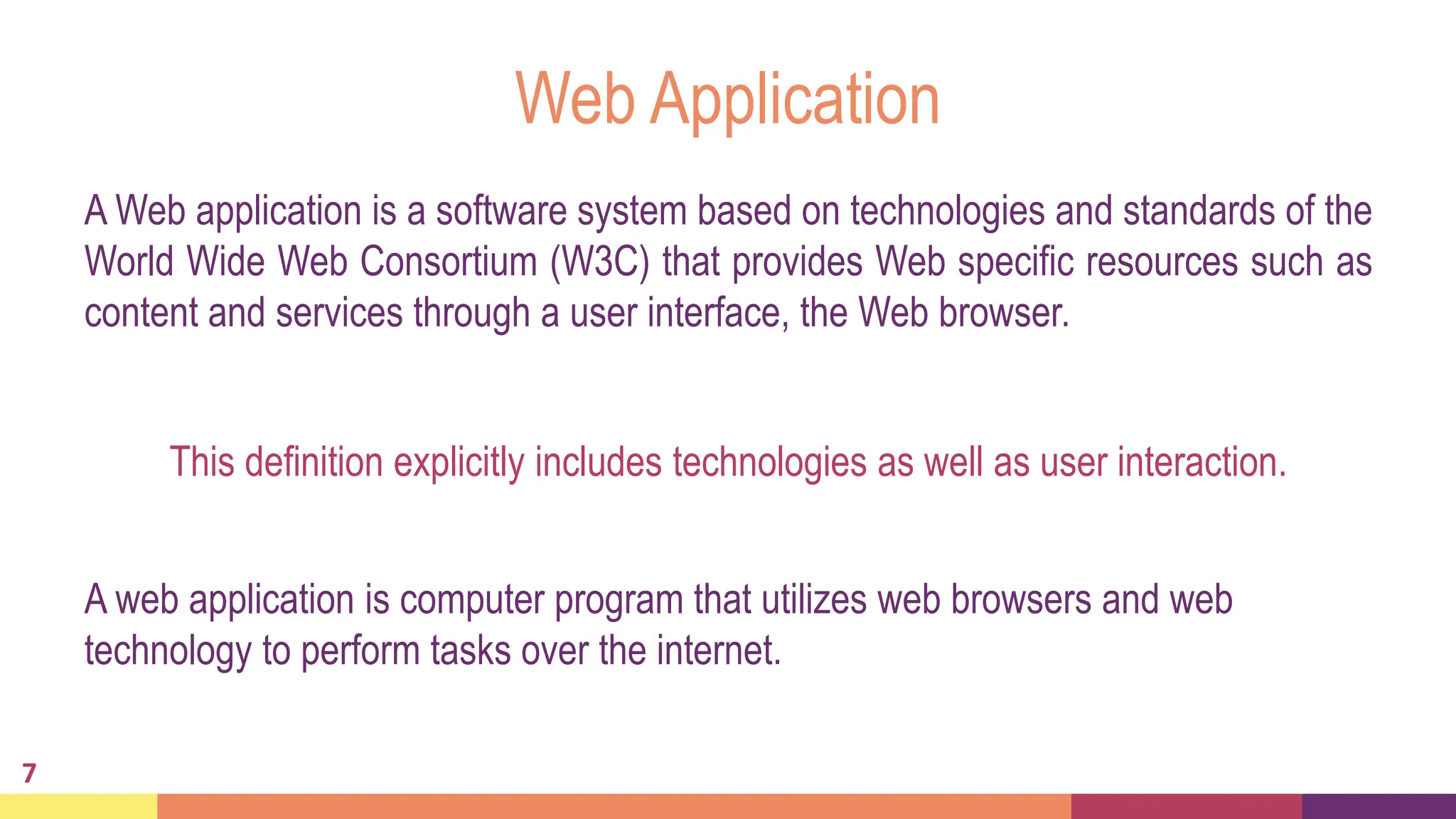 Web Application

A Web application is a software system based on technologies and standards of the World Wide Web Consortium (W3C) that provides Web specific resources such as content and services through a user interface, the Web browser.

This definition explicitly includes technologies as well as user interaction.

A web application is computer program that utilizes web browsers and web technology to perform tasks over the internet.

7